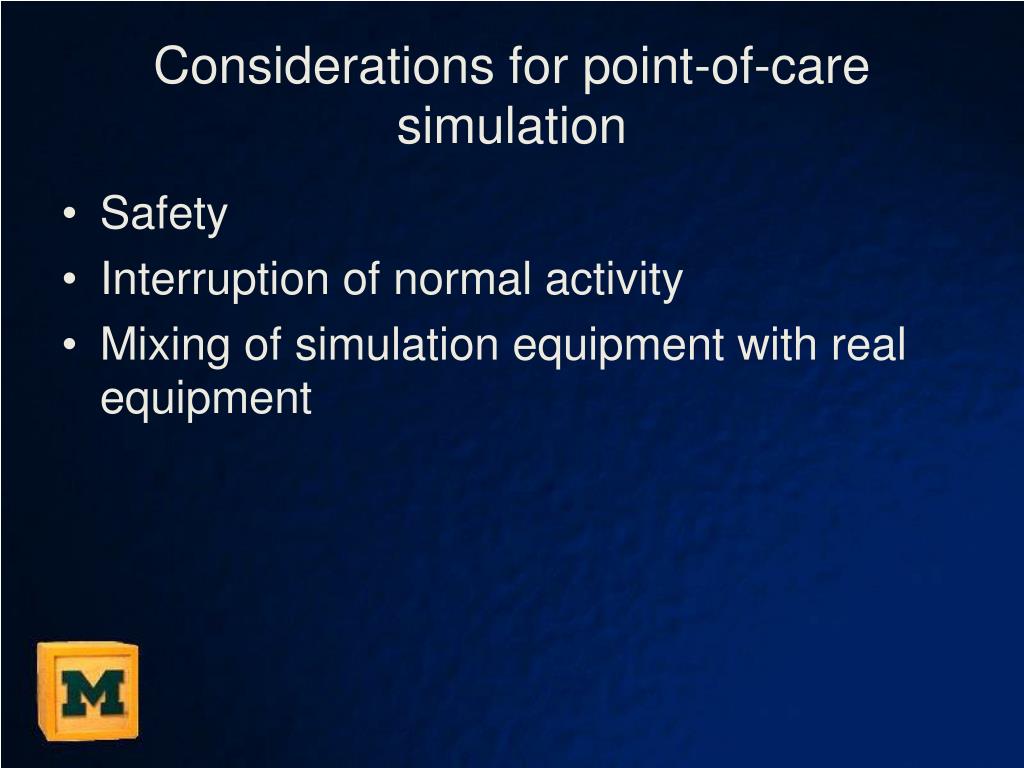 Considerations for point-of-care simulation

• Safety
• Interruption of normal activity
• Mixing of simulation equipment with real equipment

M